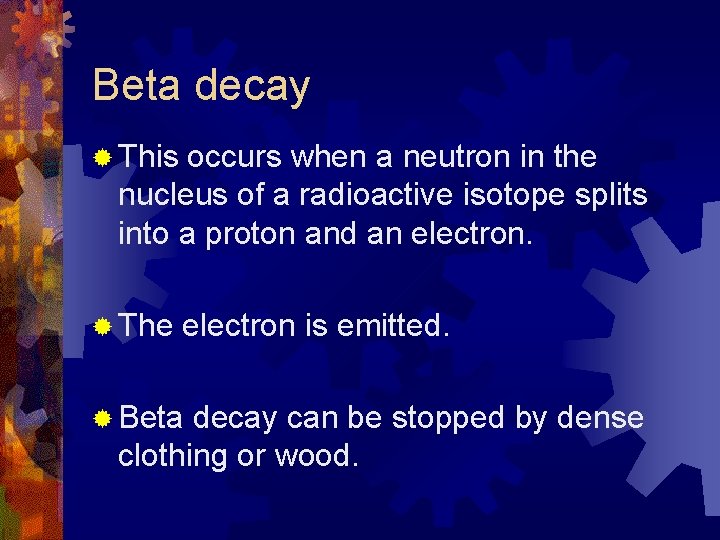 Beta decay

This occurs when a neutron in the nucleus of a radioactive isotope splits into a proton and an electron.

The electron is emitted.

Beta decay can be stopped by dense clothing or wood.